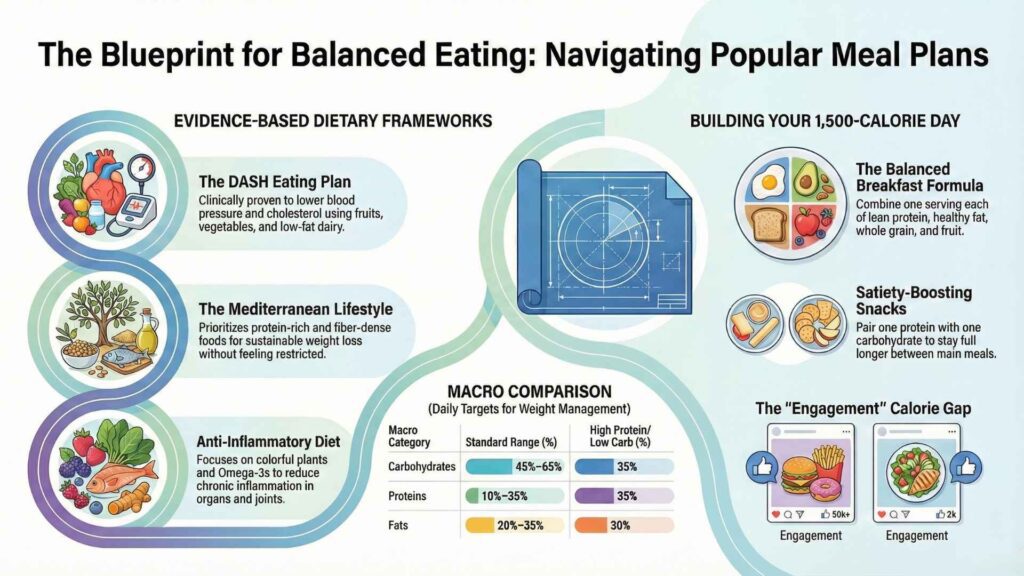 The Blueprint for Balanced Eating: Navigating Popular Meal Plans

EVIDENCE-BASED DIETARY FRAMEWORKS

The DASH Eating Plan
Clinically proven to lower blood pressure and cholesterol using fruits, vegetables, and low-fat dairy.

The Mediterranean Lifestyle
Prioritizes protein-rich and fiber-dense foods for sustainable weight loss without feeling restricted.

Anti-Inflammatory Diet
Focuses on colorful plants and Omega-3s to reduce chronic inflammation in organs and joints.

MACRO COMPARISON
(Daily Targets for Weight Management)

| Macro Category | Standard Range (%) | High Protein/ Low Carb (%) |
|---|---|---|
| Carbohydrates | 45%–65% | 35% |
| Proteins | 10%–35% | 35% |
| Fats | 20%–35% | 30% |

BUILDING YOUR 1,500-CALORIE DAY

The Balanced Breakfast Formula
Combine one serving each of lean protein, healthy fat, whole grain, and fruit.

Satiety-Boosting Snacks
Pair one protein with one carbohydrate to stay full longer between main meals.

The "Engagement" Calorie Gap

50k+
Engagement

2k
Engagement